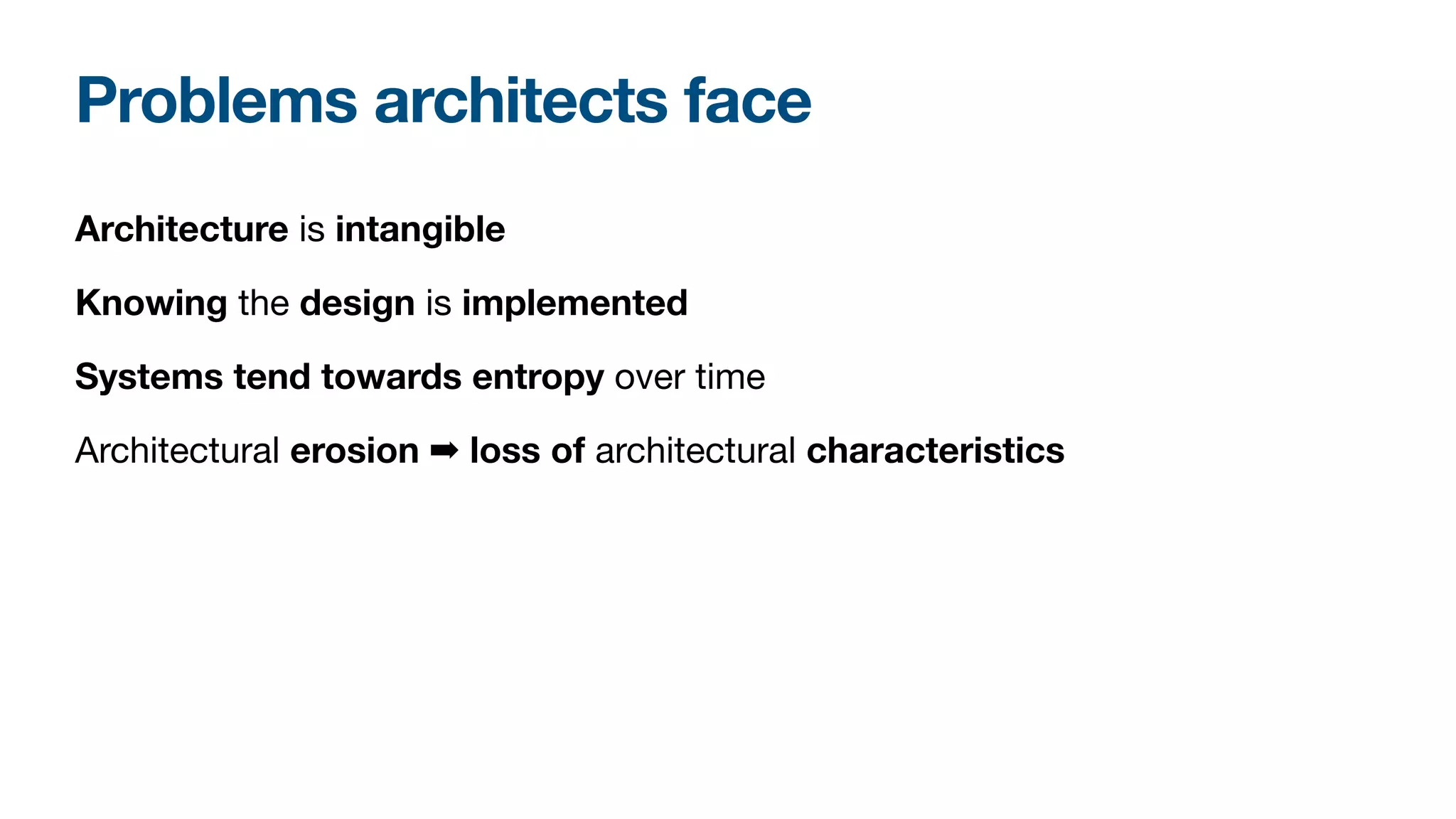 Problems architects face

Architecture is intangible

Knowing the design is implemented

Systems tend towards entropy over time

Architectural erosion ➡ loss of architectural characteristics